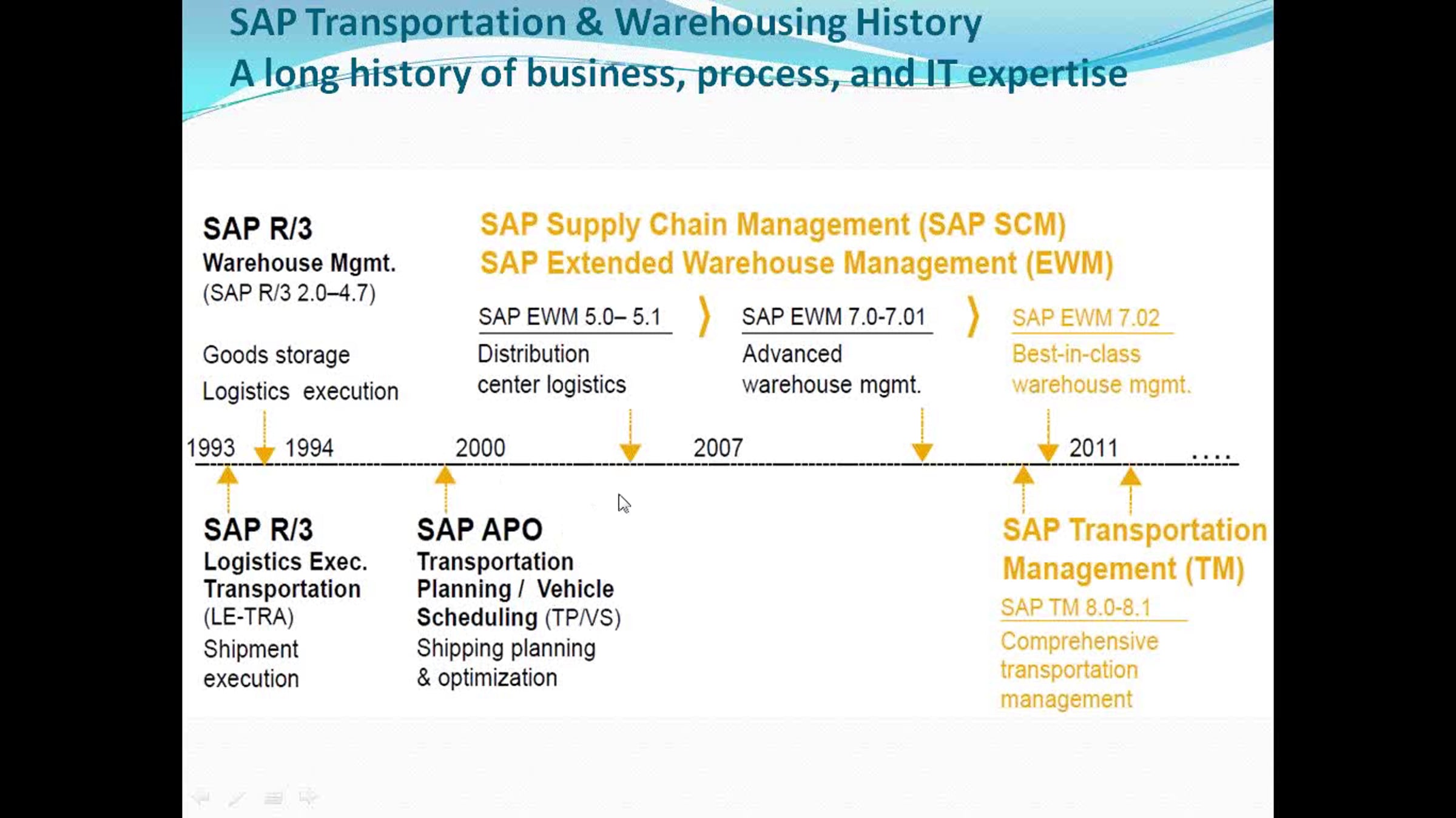 SAP Transportation & Warehousing History
A long history of business, process, and IT expertise

SAP R/3
Warehouse Mgmt.
(SAP R/3 2.0–4.7)

Goods storage
Logistics execution

SAP Supply Chain Management (SAP SCM)
SAP Extended Warehouse Management (EWM)

SAP EWM 5.0– 5.1
Distribution center logistics

SAP EWM 7.0-7.01
Advanced warehouse mgmt.

SAP EWM 7.02
Best-in-class warehouse mgmt.

1993 1994 2000 2007 2011 ....

SAP R/3
Logistics Exec. Transportation (LE-TRA)
Shipment execution

SAP APO
Transportation Planning / Vehicle Scheduling (TP/VS)
Shipping planning & optimization

SAP Transportation Management (TM)
SAP TM 8.0-8.1
Comprehensive transportation management